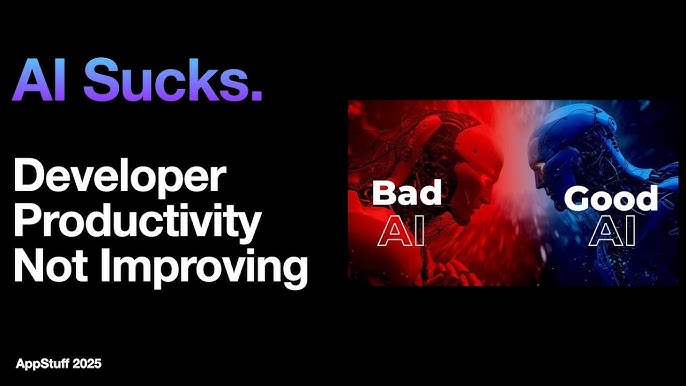 AI Sucks.

Developer Productivity Not Improving

Bad AI

Good AI

AppStuff 2025